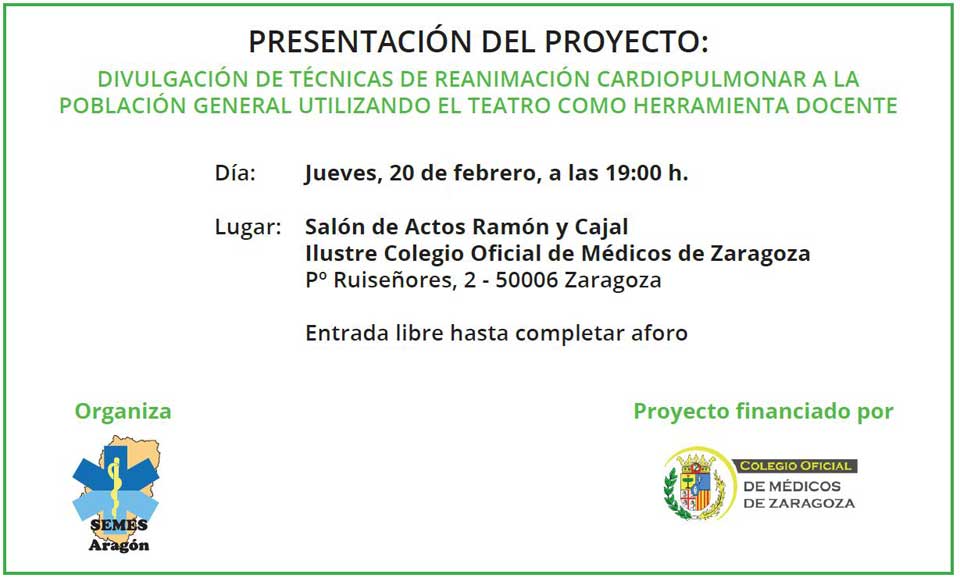 PRESENTACIÓN DEL PROYECTO:

DIVULGACIÓN DE TÉCNICAS DE REANIMACIÓN CARDIOPULMONAR A LA POBLACIÓN GENERAL UTILIZANDO EL TEATRO COMO HERRAMIENTA DOCENTE

Día: Jueves, 20 de febrero, a las 19:00 h.

Lugar: Salón de Actos Ramón y Cajal
Ilustre Colegio Oficial de Médicos de Zaragoza
Pº Ruiseñores, 2 - 50006 Zaragoza

Entrada libre hasta completar aforo

Organiza

SEMES
Aragón

Proyecto financiado por

COLEGIO OFICIAL
DE MÉDICOS
DE ZARAGOZA